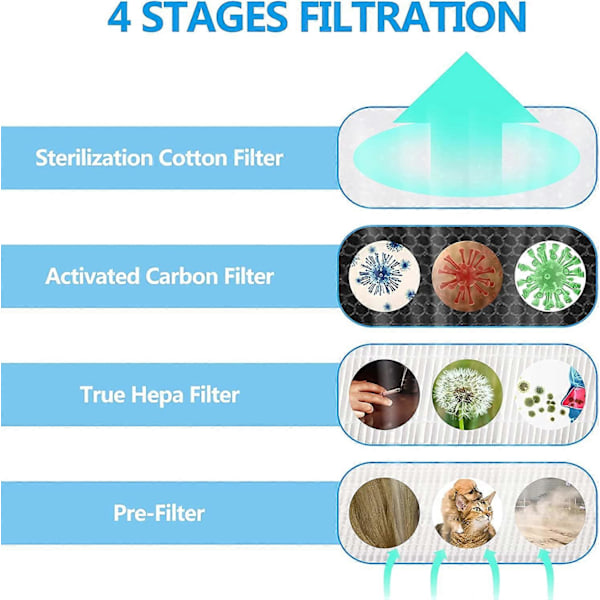 4 STAGES FILTRATION

Sterilization Cotton Filter

Activated Carbon Filter

True Hepa Filter

Pre-Filter